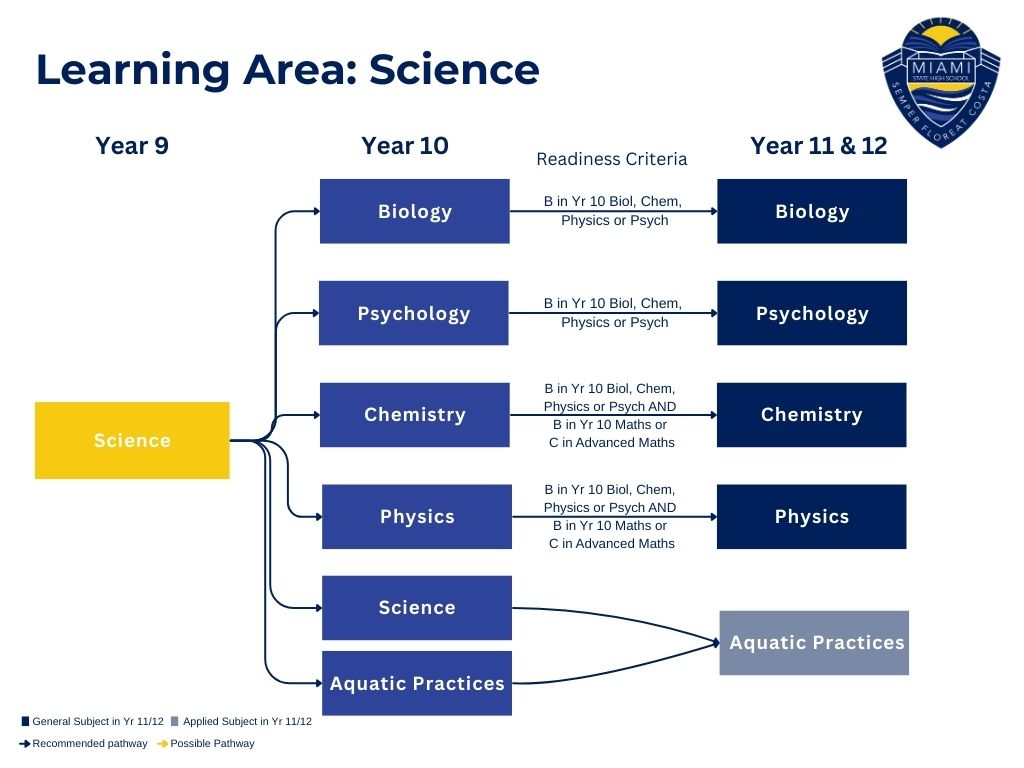 Learning Area: Science

MIAMI STATE HIGH SCHOOL
SEMPER FLOREAT COSTA

Year 9

Year 10

Readiness Criteria

Year 11 & 12

Science

Biology

B in Yr 10 Biol, Chem, Physics or Psych

Biology

Psychology

B in Yr 10 Biol, Chem, Physics or Psych

Psychology

Chemistry

B in Yr 10 Biol, Chem, Physics or Psych AND B in Yr 10 Maths or C in Advanced Maths

Chemistry

Physics

B in Yr 10 Biol, Chem, Physics or Psych AND B in Yr 10 Maths or C in Advanced Maths

Physics

Science

Aquatic Practices

Aquatic Practices

General Subject in Yr 11/12 Applied Subject in Yr 11/12

Recommended pathway Possible Pathway